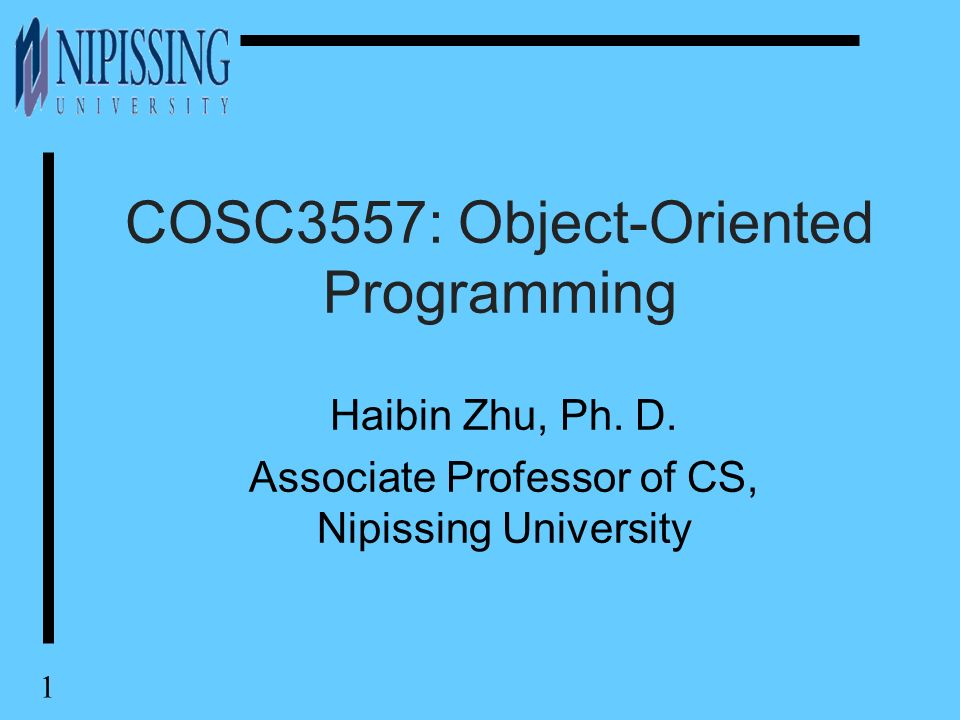 NIPISSING
UNIVERSITY

COSC3557: Object-Oriented Programming

Haibin Zhu, Ph. D.

Associate Professor of CS, Nipissing University

1